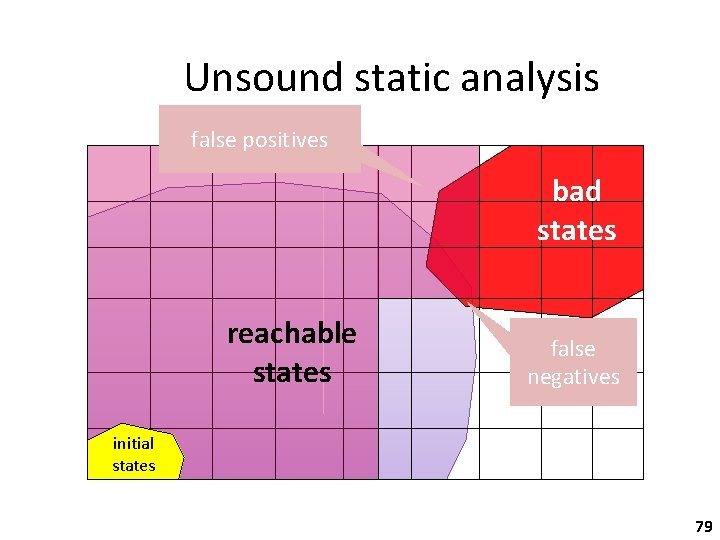 Unsound static analysis

false positives

bad states

reachable states

false negatives

initial states

79